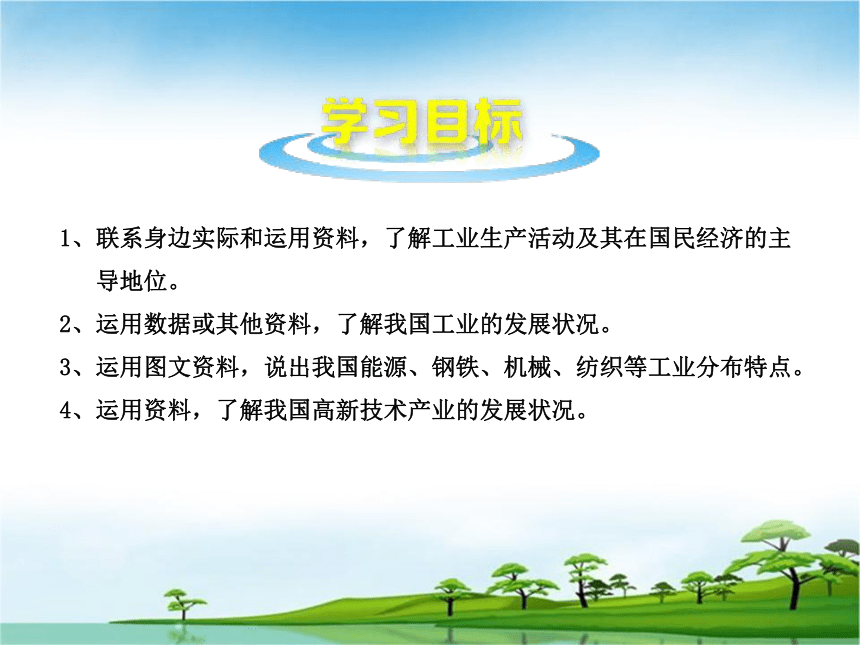 学习目标

1、联系身边实际和运用资料，了解工业生产活动及其在国民经济的主导地位。

2、运用数据或其他资料，了解我国工业的发展状况。

3、运用图文资料，说出我国能源、钢铁、机械、纺织等工业分布特点。

4、运用资料，了解我国高新技术产业的发展状况。